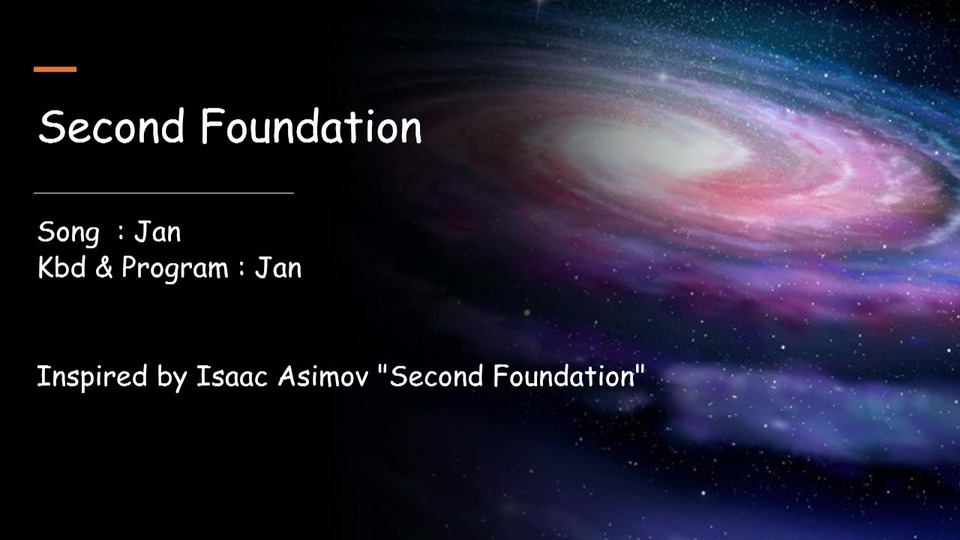 Second Foundation

Song : Jan
Kbd & Program : Jan

Inspired by Isaac Asimov "Second Foundation"